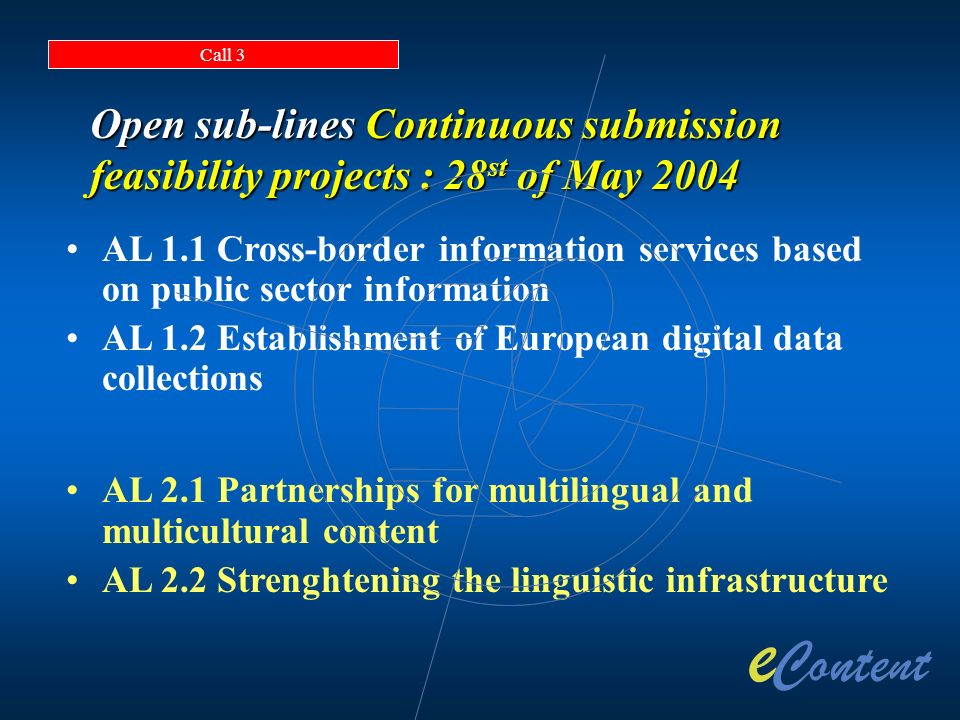 Call 3

Open sub-lines Continuous submission feasibility projects : 28$^{st}$ of May 2004

• AL 1.1 Cross-border information services based on public sector information
• AL 1.2 Establishment of European digital data collections

• AL 2.1 Partnerships for multilingual and multicultural content
• AL 2.2 Strenghtening the linguistic infrastructure

eContent